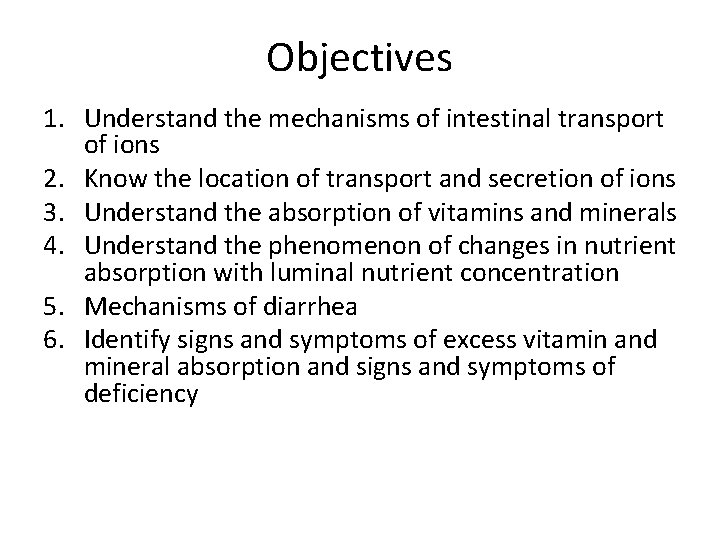 Objectives

1. Understand the mechanisms of intestinal transport of ions
2. Know the location of transport and secretion of ions
3. Understand the absorption of vitamins and minerals
4. Understand the phenomenon of changes in nutrient absorption with luminal nutrient concentration
5. Mechanisms of diarrhea
6. Identify signs and symptoms of excess vitamin and mineral absorption and signs and symptoms of deficiency